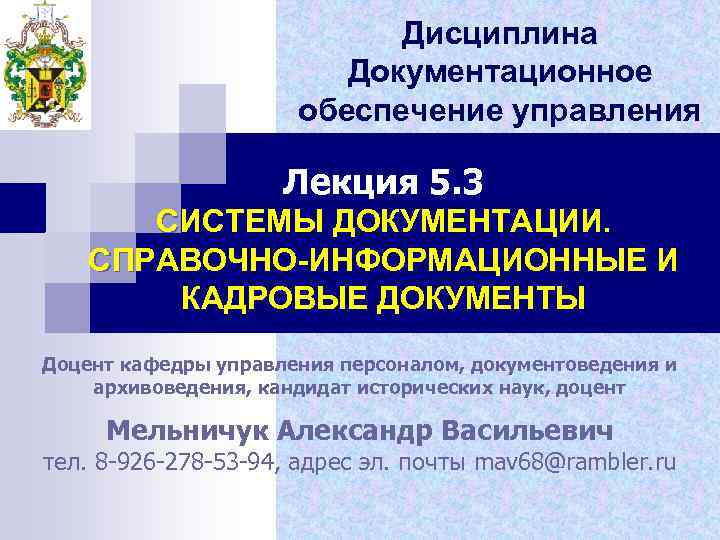 Дисциплина Документационное обеспечение управления

Лекция 5.3
СИСТЕМЫ ДОКУМЕНТАЦИИ. СПРАВОЧНО-ИНФОРМАЦИОННЫЕ И КАДРОВЫЕ ДОКУМЕНТЫ

Доцент кафедры управления персоналом, документоведения и архивоведения, кандидат исторических наук, доцент

Мельничук Александр Васильевич
тел. 8-926-278-53-94, адрес эл. почты mav68@rambler.ru